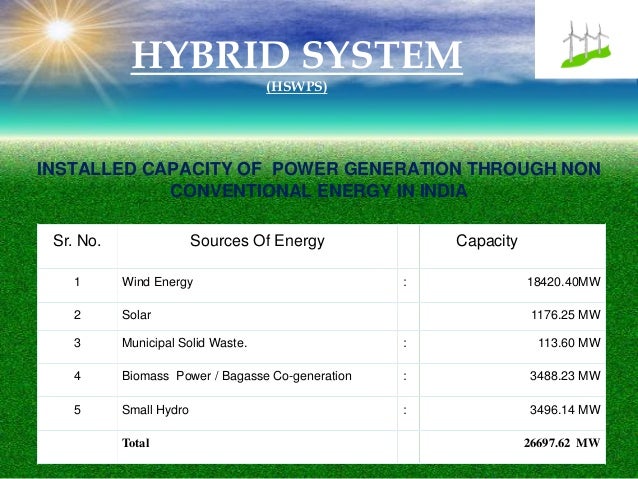 HYBRID SYSTEM

(HSWPS)

INSTALLED CAPACITY OF POWER GENERATION THROUGH NON CONVENTIONAL ENERGY IN INDIA

| Sr. No. | Sources Of Energy | | Capacity |
|---|---|---|---|
| 1 | Wind Energy | : | 18420.40MW |
| 2 | Solar | | 1176.25 MW |
| 3 | Municipal Solid Waste. | : | 113.60 MW |
| 4 | Biomass Power / Bagasse Co-generation | : | 3488.23 MW |
| 5 | Small Hydro | : | 3496.14 MW |
| | Total | | 26697.62 MW |